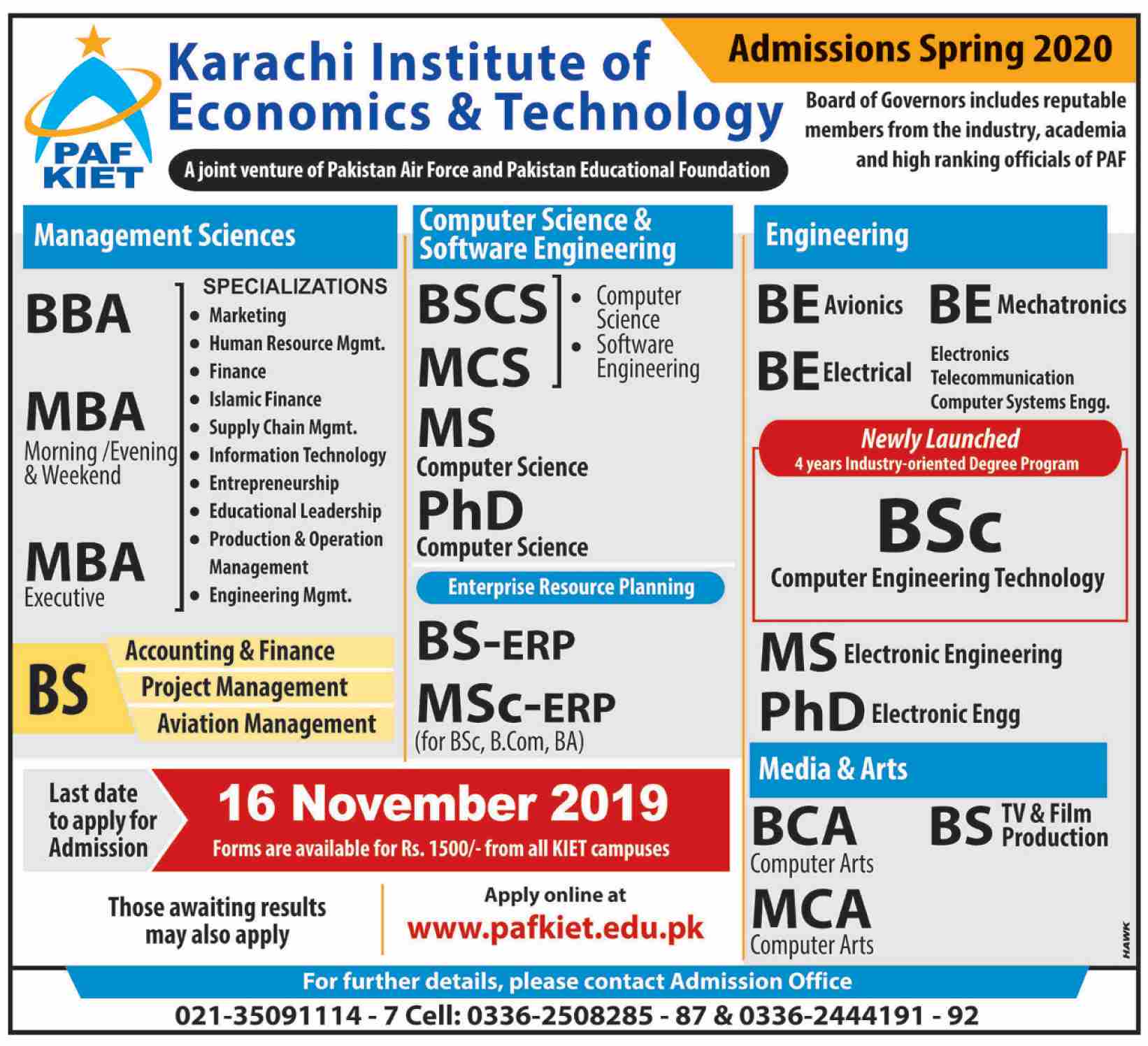 PAF KIET

Karachi Institute of Economics & Technology

A joint venture of Pakistan Air Force and Pakistan Educational Foundation

Admissions Spring 2020

Board of Governors includes reputable members from the industry, academia and high ranking officials of PAF

Management Sciences

BBA

MBA
Morning /Evening & Weekend

MBA
Executive

SPECIALIZATIONS
• Marketing
• Human Resource Mgmt.
• Finance
• Islamic Finance
• Supply Chain Mgmt.
• Information Technology
• Entrepreneurship
• Educational Leadership
• Production & Operation Management
• Engineering Mgmt.

BS
Accounting & Finance
Project Management
Aviation Management

Computer Science & Software Engineering

BSCS
MCS
• Computer Science
• Software Engineering

MS
Computer Science

PhD
Computer Science

Enterprise Resource Planning

BS-ERP

MSc-ERP
(for BSc, B.Com, BA)

Engineering

BE Avionics
BE Mechatronics
BE Electrical
Electronics
Telecommunication
Computer Systems Engg.

Newly Launched
4 years Industry-oriented Degree Program

BSc
Computer Engineering Technology

MS Electronic Engineering
PhD Electronic Engg

Media & Arts

BCA
Computer Arts

BS TV & Film Production

MCA
Computer Arts

Last date to apply for Admission

16 November 2019
Forms are available for Rs. 1500/- from all KIET campuses

Those awaiting results may also apply

Apply online at
www.pafkiet.edu.pk

HAWK

For further details, please contact Admission Office
021-35091114 - 7 Cell: 0336-2508285 - 87 & 0336-2444191 - 92